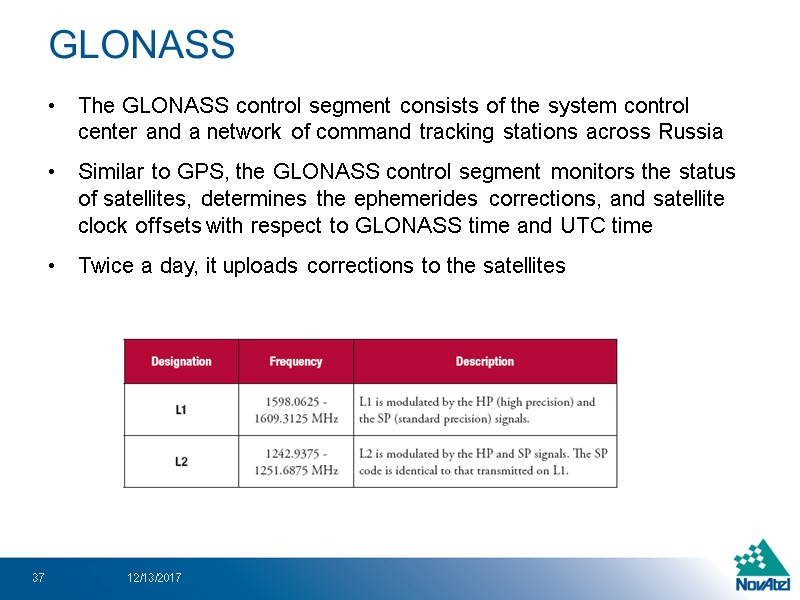 GLONASS

• The GLONASS control segment consists of the system control center and a network of command tracking stations across Russia

• Similar to GPS, the GLONASS control segment monitors the status of satellites, determines the ephemerides corrections, and satellite clock offsets with respect to GLONASS time and UTC time

• Twice a day, it uploads corrections to the satellites

| Designation | Frequency | Description |
|---|---|---|
| L1 | 1598.0625 - 1609.3125 MHz | L1 is modulated by the HP (high precision) and the SP (standard precision) signals. |
| L2 | 1242.9375 - 1251.6875 MHz | L2 is modulated by the HP and SP signals. The SP code is identical to that transmitted on L1. |

37 12/13/2017

NovAtel